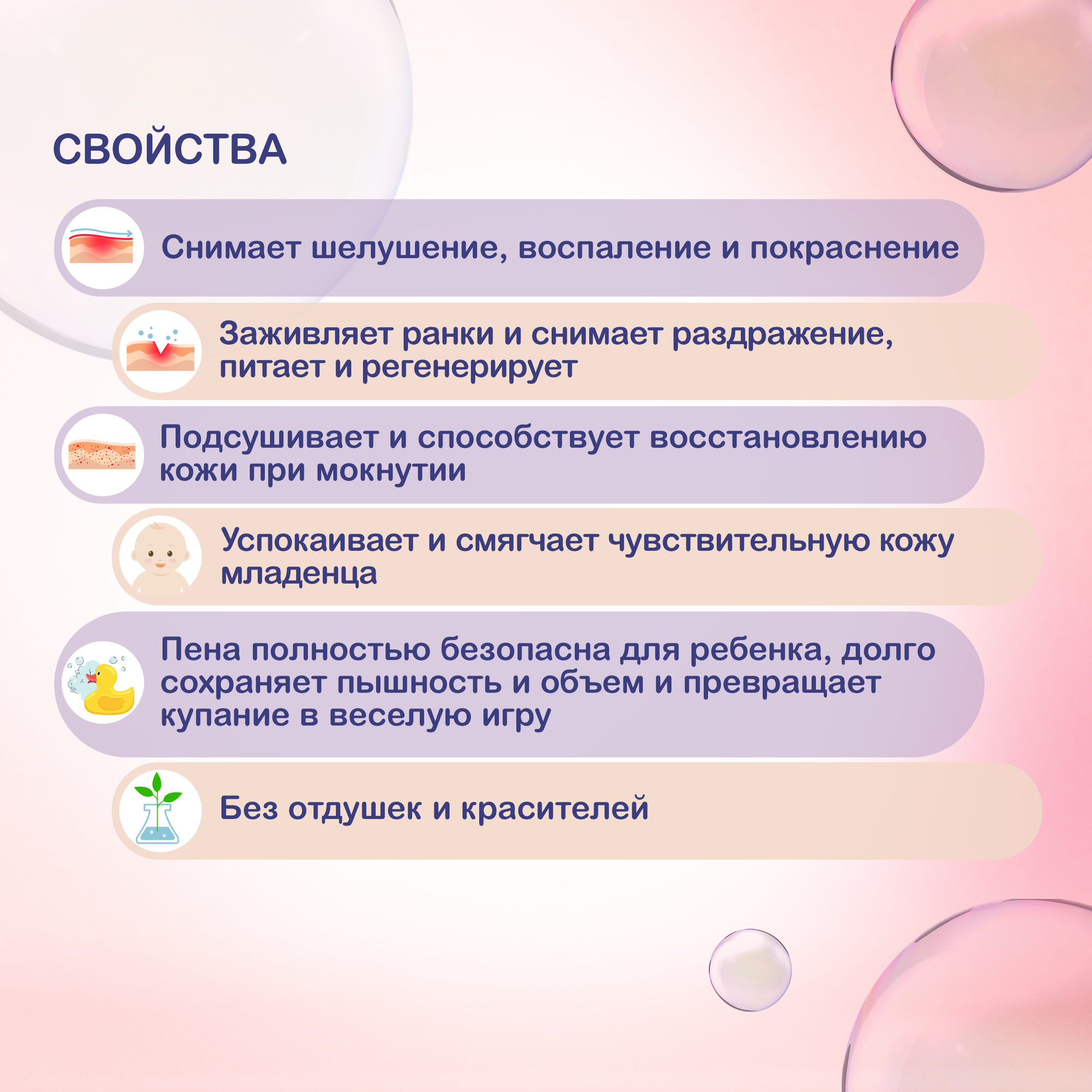 СВОЙСТВА

Снимает шелушение, воспаление и покраснение

Заживляет ранки и снимает раздражение, питает и регенерирует

Подсушивает и способствует восстановлению кожи при мокнутии

Успокаивает и смягчает чувствительную кожу младенца

Пена полностью безопасна для ребенка, долго сохраняет пышность и объем и превращает купание в веселую игру

Без отдушек и красителей